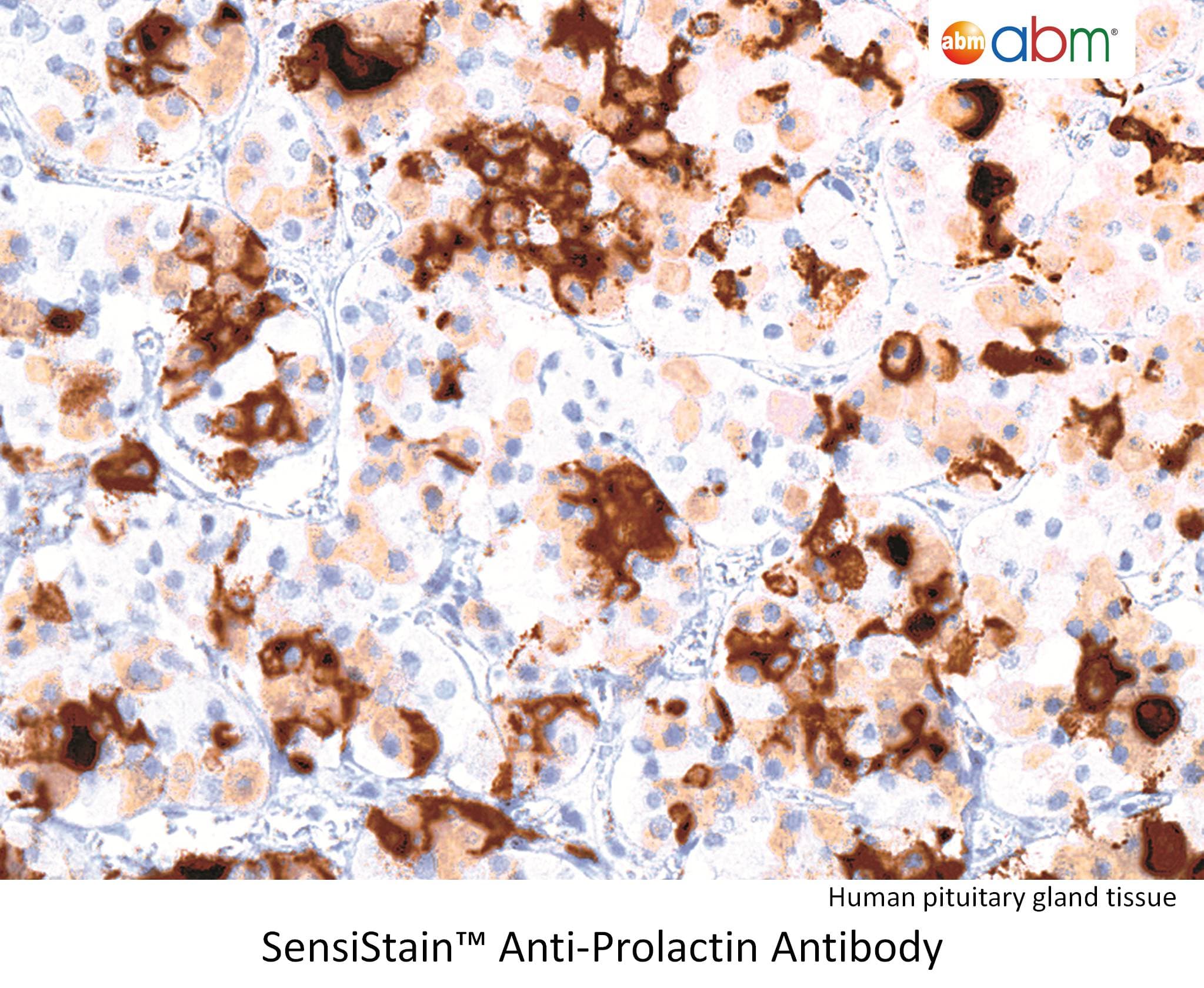 abm abm®

Human pituitary gland tissue

SensiStain™ Anti-Prolactin Antibody